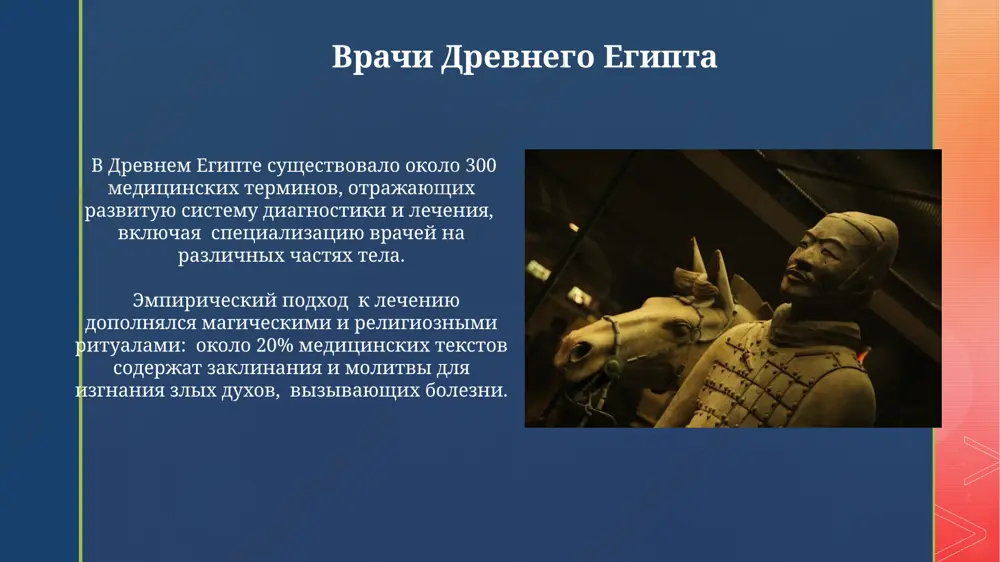 Врачи Древнего Египта

В Древнем Египте существовало около 300 медицинских терминов, отражающих развитую систему диагностики и лечения, включая специализацию врачей на различных частях тела.

Эмпирический подход к лечению дополнялся магическими и религиозными ритуалами: около 20% медицинских текстов содержат заклинания и молитвы для изгнания злых духов, вызывающих болезни.